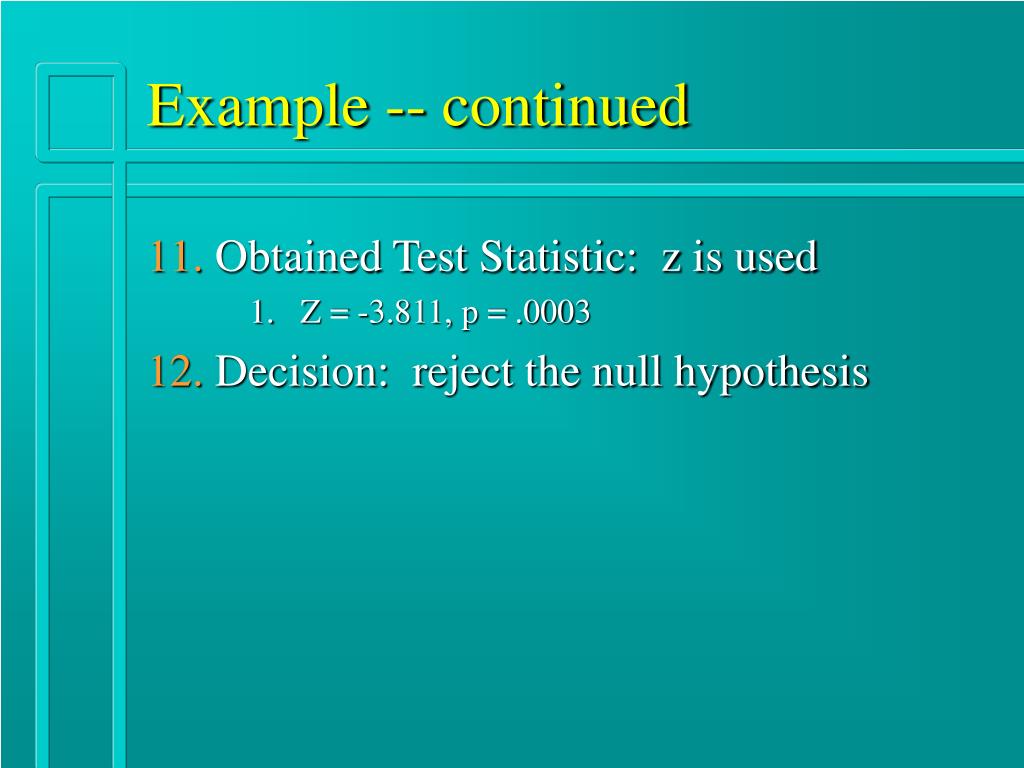 Example -- continued

11. Obtained Test Statistic: z is used

1. Z = -3.811, p = .0003

12. Decision: reject the null hypothesis